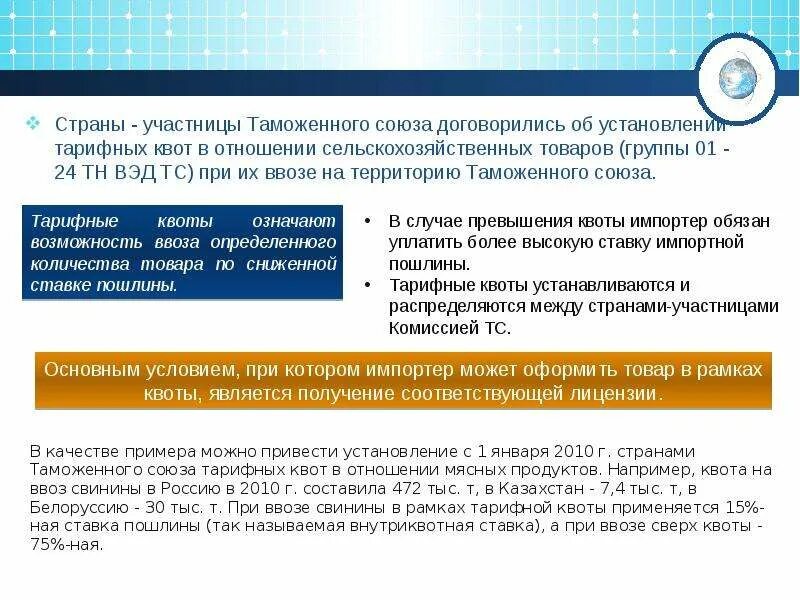 Страны - участницы Таможенного союза договорились об установлении тарифных квот в отношении сельскохозяйственных товаров (группы 01 - 24 ТН ВЭД ТС) при их ввозе на территорию Таможенного союза.

Тарифные квоты означают возможность ввоза определенного количества товара по сниженной ставке пошлины.

• В случае превышения квоты импортер обязан уплатить более высокую ставку импортной пошлины.
• Тарифные квоты устанавливаются и распределяются между странами-участницами Комиссией ТС.

Основным условием, при котором импортер может оформить товар в рамках квоты, является получение соответствующей лицензии.

В качестве примера можно привести установление с 1 января 2010 г. странами Таможенного союза тарифных квот в отношении мясных продуктов. Например, квота на ввоз свинины в Россию в 2010 г. составила 472 тыс. т, в Казахстан - 7,4 тыс. т, в Белоруссию - 30 тыс. т. При ввозе свинины в рамках тарифной квоты применяется 15%-ная ставка пошлины (так называемая внутриквотная ставка), а при ввозе сверх квоты - 75%-ная.